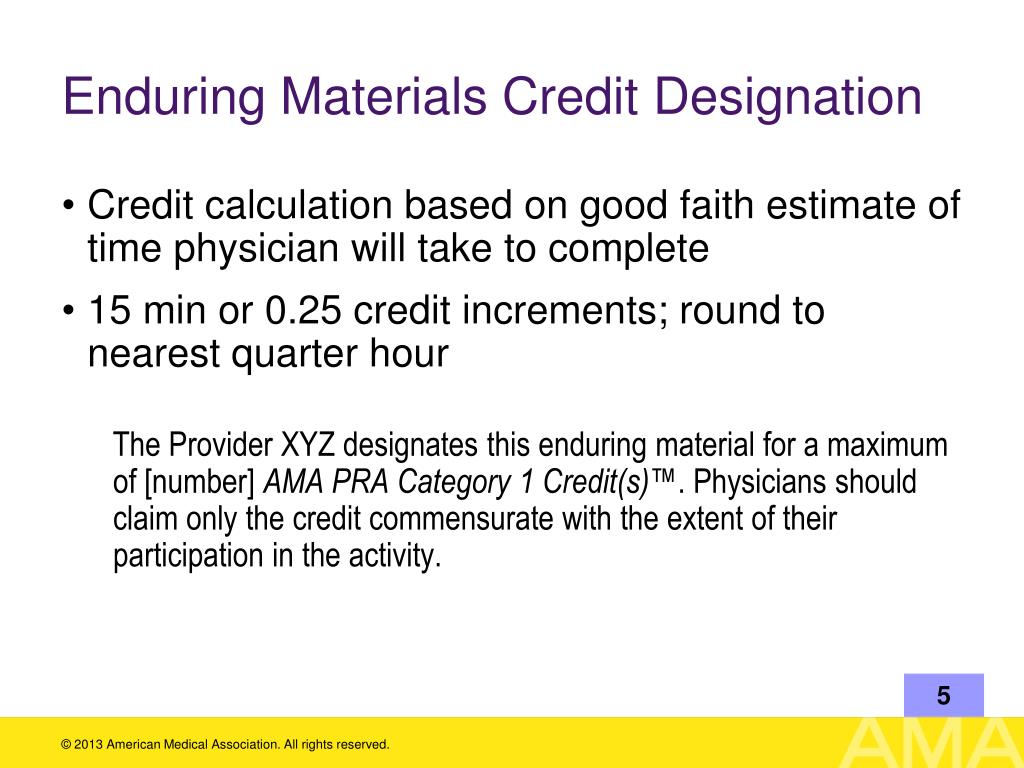 Enduring Materials Credit Designation

• Credit calculation based on good faith estimate of time physician will take to complete

• 15 min or 0.25 credit increments; round to nearest quarter hour

The Provider XYZ designates this enduring material for a maximum of [number] AMA PRA Category 1 Credit(s)™. Physicians should claim only the credit commensurate with the extent of their participation in the activity.

5

© 2013 American Medical Association. All rights reserved.

AMA